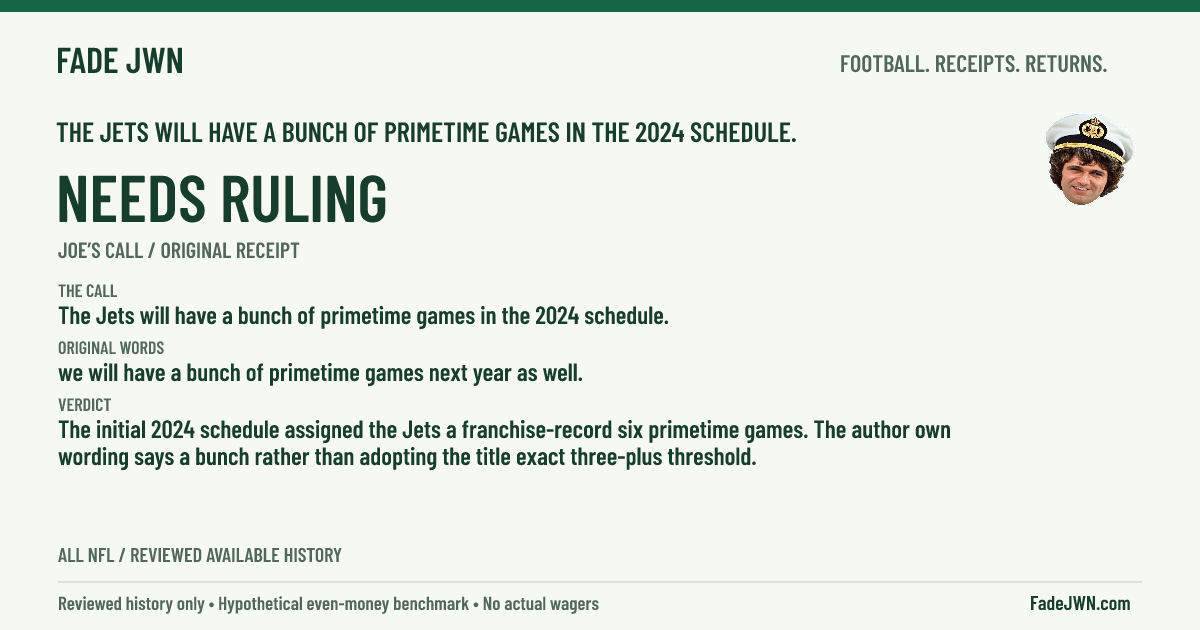 FADE JWN

FOOTBALL. RECEIPTS. RETURNS.

THE JETS WILL HAVE A BUNCH OF PRIMETIME GAMES IN THE 2024 SCHEDULE.

NEEDS RULING

JOE'S CALL / ORIGINAL RECEIPT

THE CALL

The Jets will have a bunch of primetime games in the 2024 schedule.

ORIGINAL WORDS

we will have a bunch of primetime games next year as well.

VERDICT

The initial 2024 schedule assigned the Jets a franchise-record six primetime games. The author own wording says a bunch rather than adopting the title exact three-plus threshold.

ALL NFL / REVIEWED AVAILABLE HISTORY

Reviewed history only • Hypothetical even-money benchmark • No actual wagers

FadeJWN.com